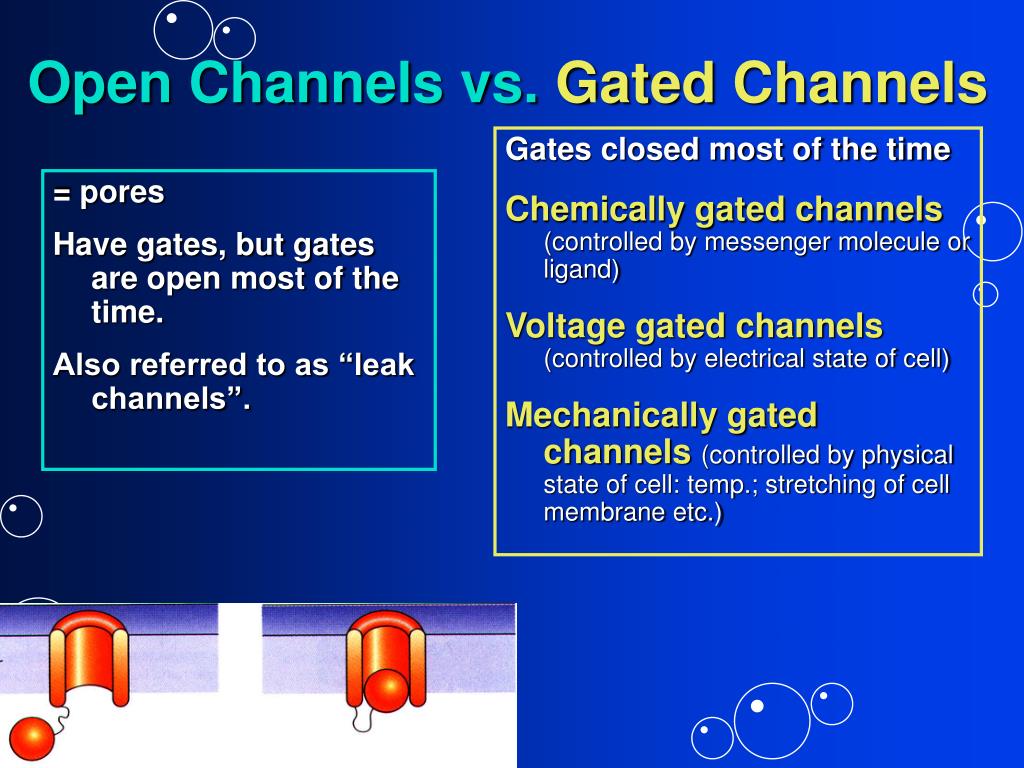 Open Channels vs. Gated Channels

= pores

Have gates, but gates are open most of the time.

Also referred to as “leak channels”.

Gates closed most of the time

Chemically gated channels (controlled by messenger molecule or ligand)

Voltage gated channels (controlled by electrical state of cell)

Mechanically gated channels (controlled by physical state of cell: temp.; stretching of cell membrane etc.)